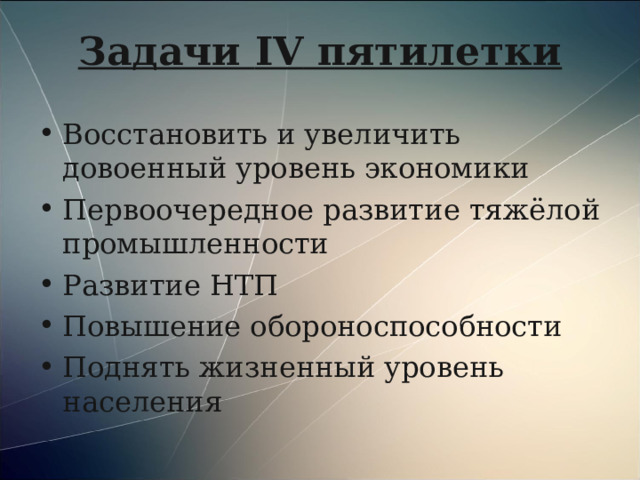 Задачи IV пятилетки

• Восстановить и увеличить довоенный уровень экономики
• Первоочередное развитие тяжёлой промышленности
• Развитие НТП
• Повышение обороноспособности
• Поднять жизненный уровень населения